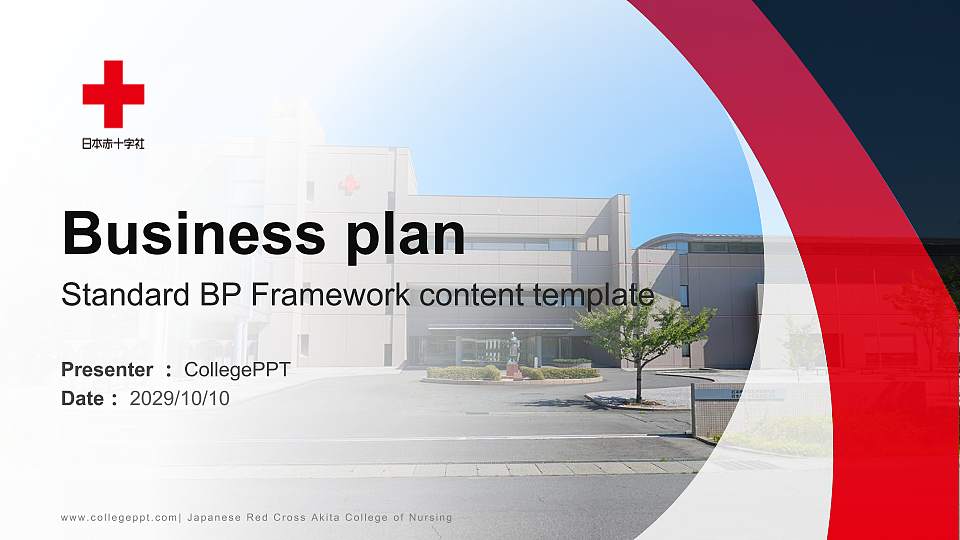 日本赤十字社

Business plan

Standard BP Framework content template

Presenter ： CollegePPT

Date： 2029/10/10

www.collegeppt.com| Japanese Red Cross Akita College of Nursing